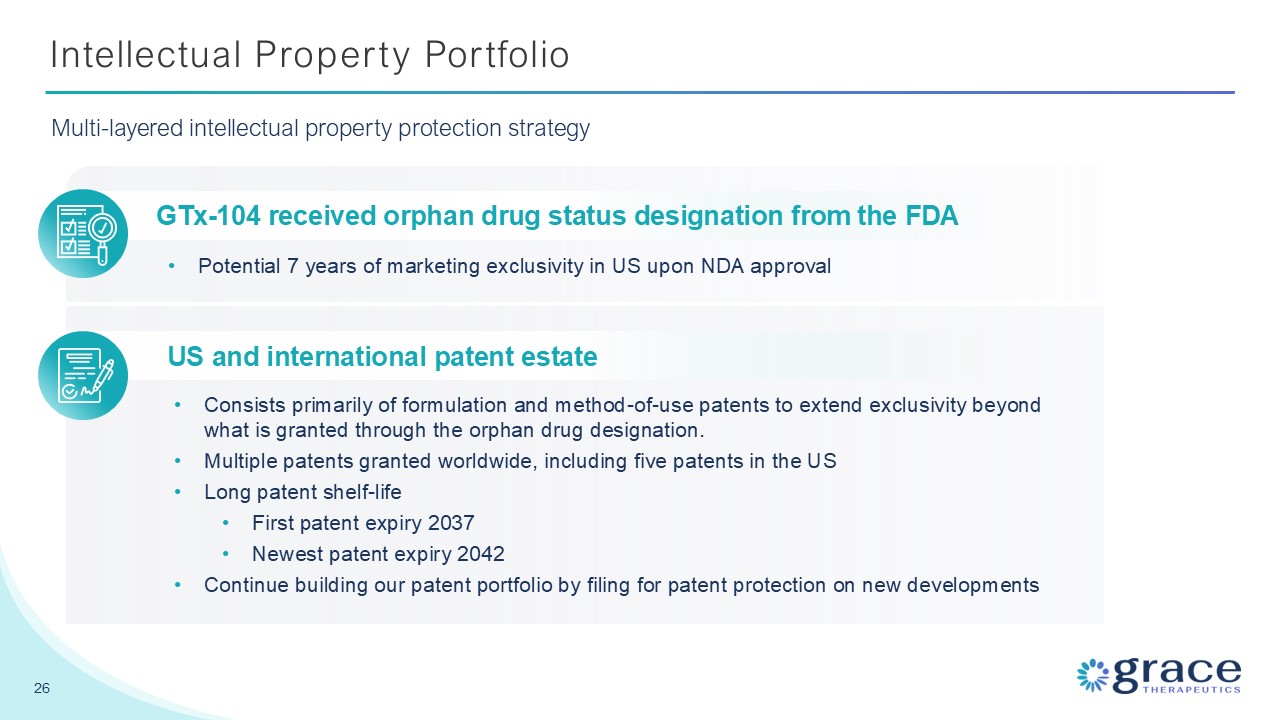 Intellectual Property Portfolio

Multi-layered intellectual property protection strategy

GTx-104 received orphan drug status designation from the FDA

• Potential 7 years of marketing exclusivity in US upon NDA approval

US and international patent estate

• Consists primarily of formulation and method-of-use patents to extend exclusivity beyond what is granted through the orphan drug designation.
• Multiple patents granted worldwide, including five patents in the US
• Long patent shelf-life
  • First patent expiry 2037
  • Newest patent expiry 2042
• Continue building our patent portfolio by filing for patent protection on new developments

26

grace THERAPEUTICS